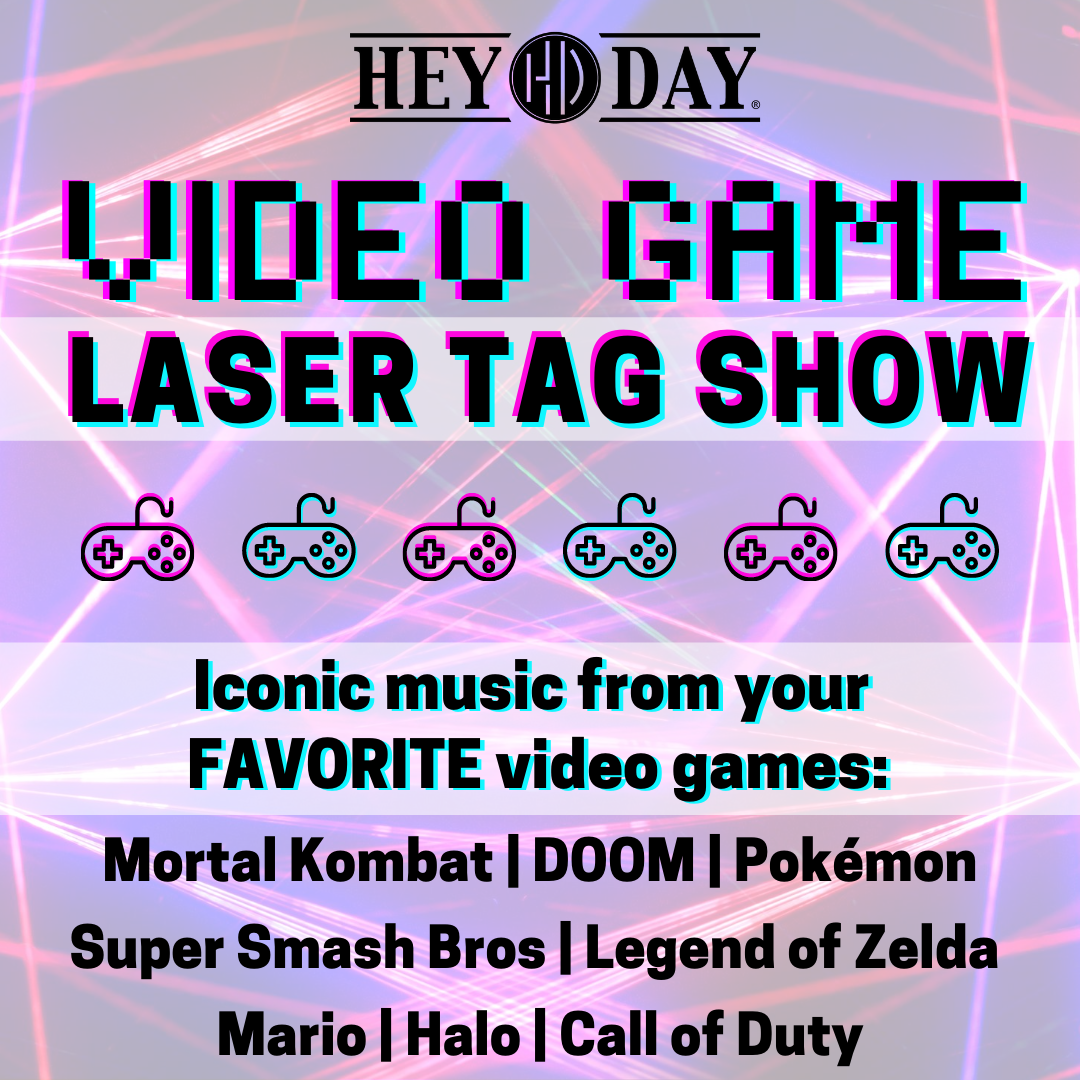 HEY HD DAY®

VIDEO GAME
LASER TAG SHOW

Iconic music from your FAVORITE video games:

Mortal Kombat | DOOM | Pokémon
Super Smash Bros | Legend of Zelda
Mario | Halo | Call of Duty